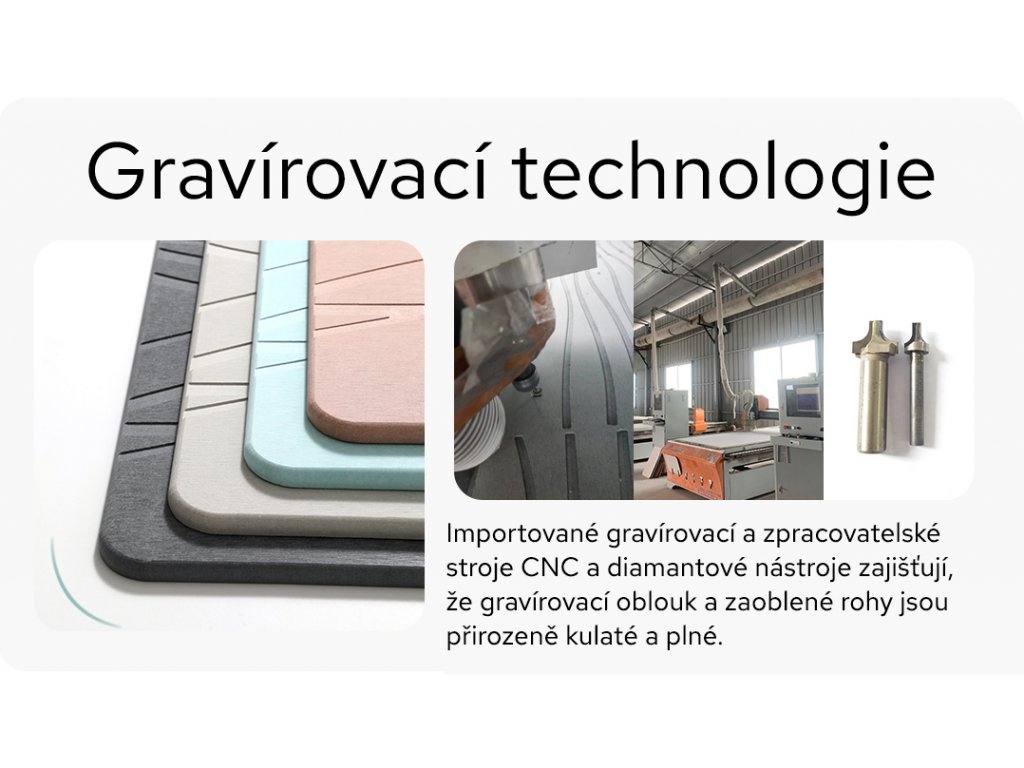 Gravírovací technologie

Importované gravírovací a zpracovatelské stroje CNC a diamantové nástroje zajišťují, že gravírovací oblouk a zaoblené rohy jsou přirozeně kulaté a plné.